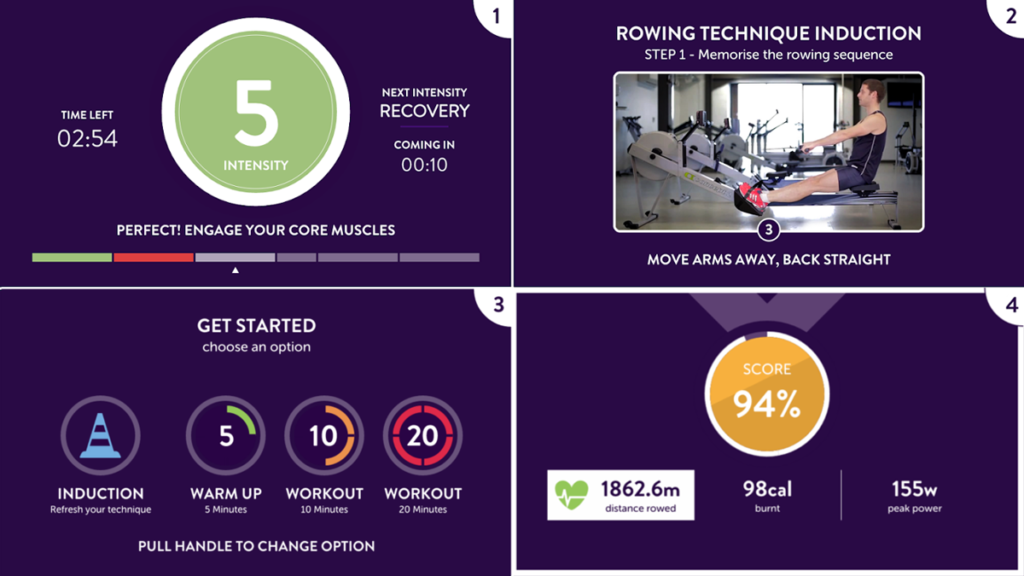 1

TIME LEFT
02:54

5
INTENSITY

NEXT INTENSITY
RECOVERY

COMING IN
00:10

PERFECT! ENGAGE YOUR CORE MUSCLES

2

ROWING TECHNIQUE INDUCTION
STEP 1 - Memorise the rowing sequence

3

MOVE ARMS AWAY, BACK STRAIGHT

3

GET STARTED
choose an option

INDUCTION
Refresh your technique

5
WARM UP
5 Minutes

10
WORKOUT
10 Minutes

20
WORKOUT
20 Minutes

PULL HANDLE TO CHANGE OPTION

4

SCORE
94%

1862.6m
distance rowed

98cal
burnt

155w
peak power